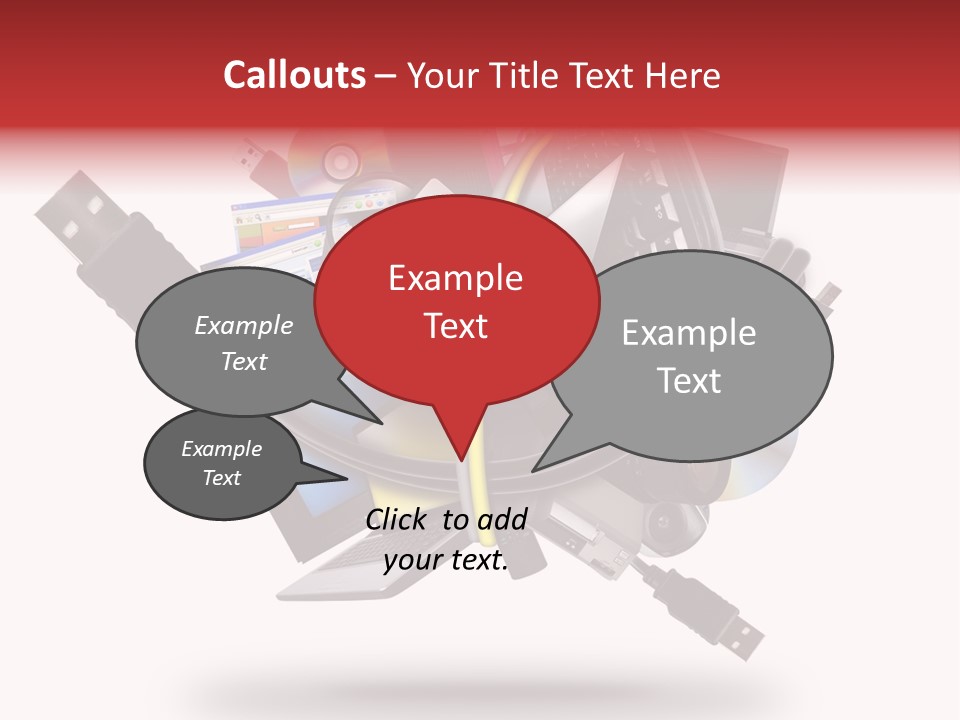 Callouts – Your Title Text Here

Example Text

Example Text

Example Text

Example Text

Click to add your text.